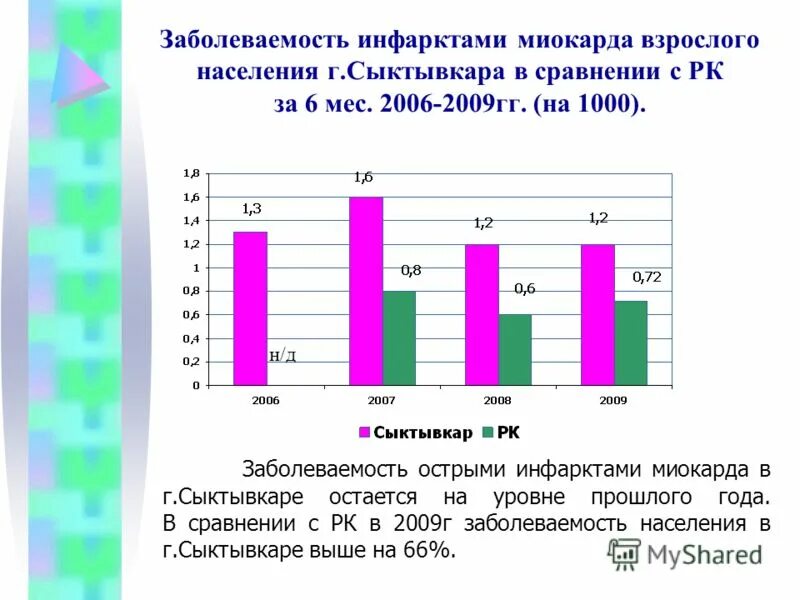 Заболеваемость инфарктами миокарда взрослого населения г.Сыктывкара в сравнении с РК за 6 мес. 2006-2009гг. (на 1000).

1,8
1,6
1,4
1,2
1
0,8
0,6
0,4
0,2
0

1,3
н/д
1,6
0,8
1,2
0,6
1,2
0,72

2006
2007
2008
2009

Сыктывкар РК

Заболеваемость острыми инфарктами миокарда в г.Сыктывкаре остается на уровне прошлого года. В сравнении с РК в 2009г заболеваемость населения в г.Сыктывкаре выше на 66%.

MyShared